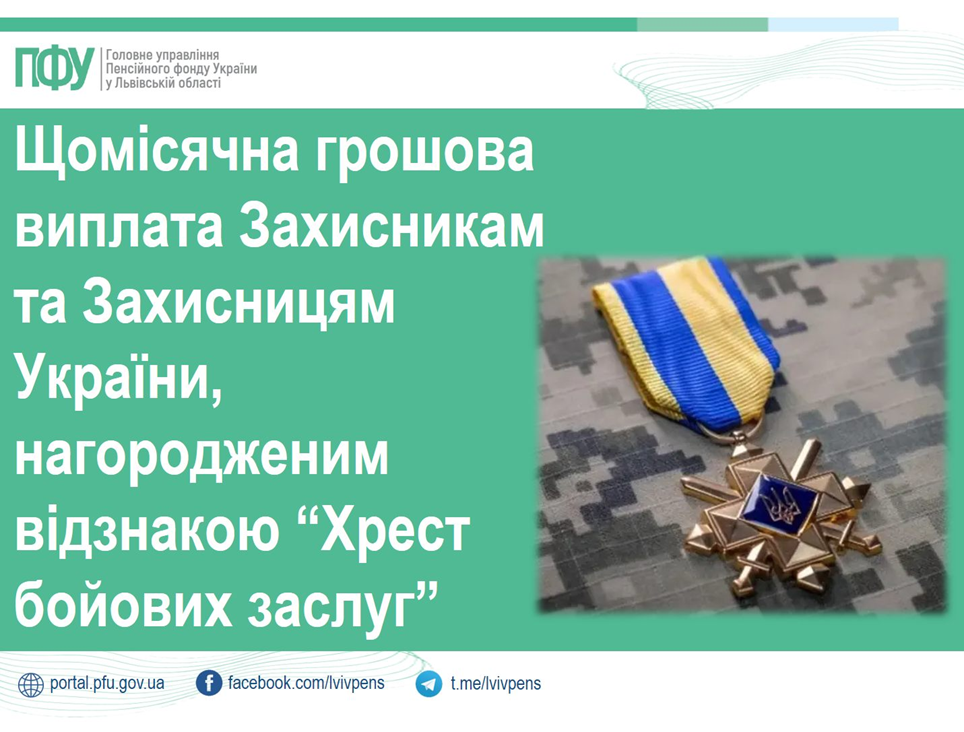 ПФУ Головне управління Пенсійного фонду України у Львівській області

Щомісячна грошова виплата Захисникам та Захисницям України, нагородженим відзнакою “Хрест бойових заслуг”

portal.pfu.gov.ua facebook.com/lvivpens t.me/lvivpens